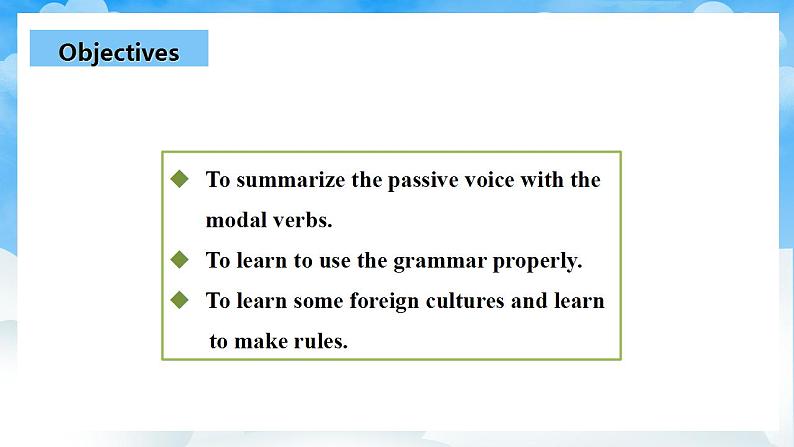 Objectives

◆ To summarize the passive voice with the modal verbs.

◆ To learn to use the grammar properly.

◆ To learn some foreign cultures and learn to make rules.